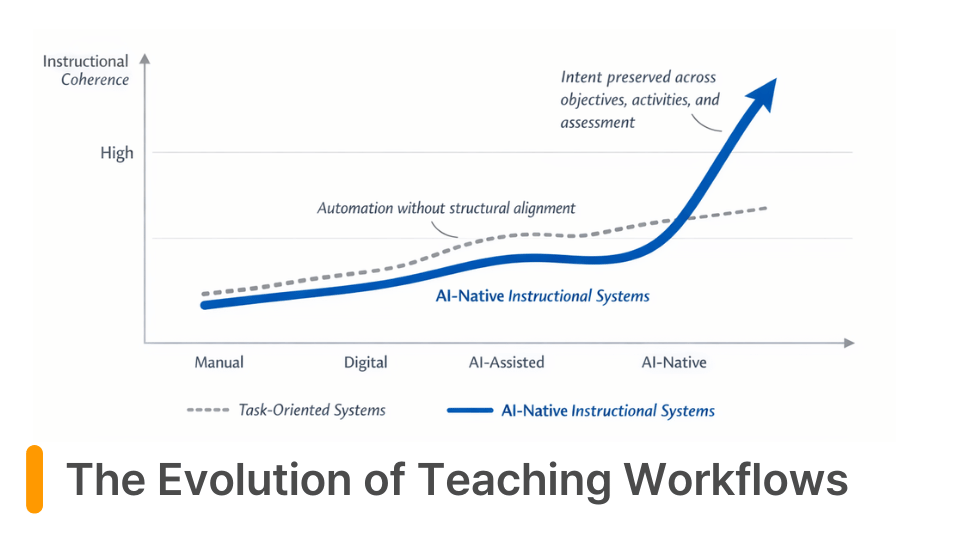 Instructional Coherence

High

Intent preserved across objectives, activities, and assessment

Automation without structural alignment

AI-Native Instructional Systems

Manual

Digital

AI-Assisted

AI-Native

Task-Oriented Systems

AI-Native Instructional Systems

The Evolution of Teaching Workflows